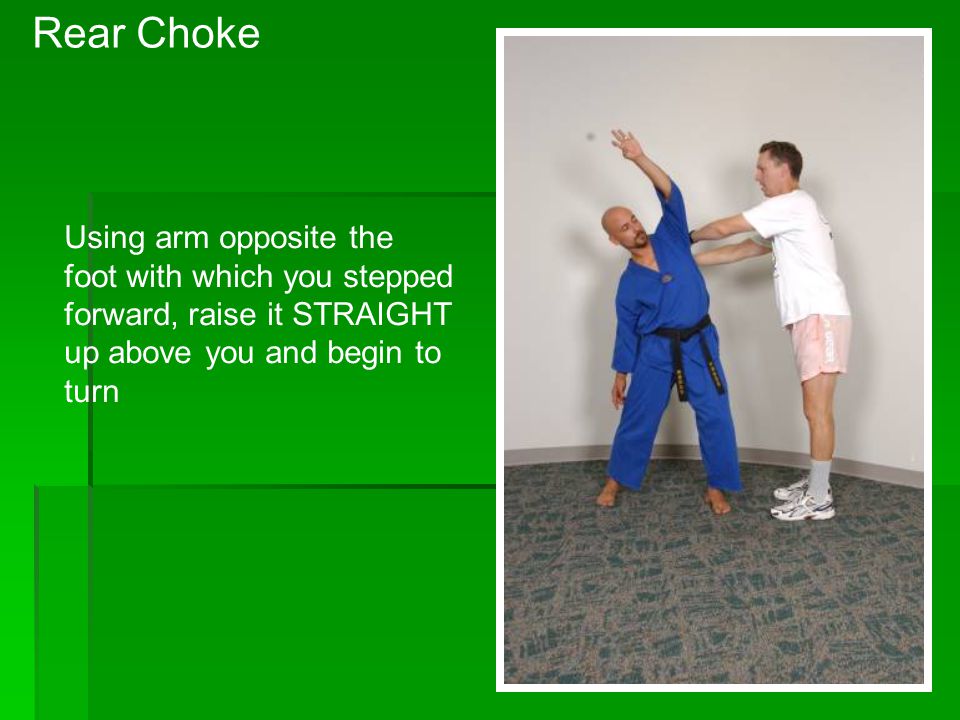 Rear Choke

Using arm opposite the foot with which you stepped forward, raise it STRAIGHT up above you and begin to turn